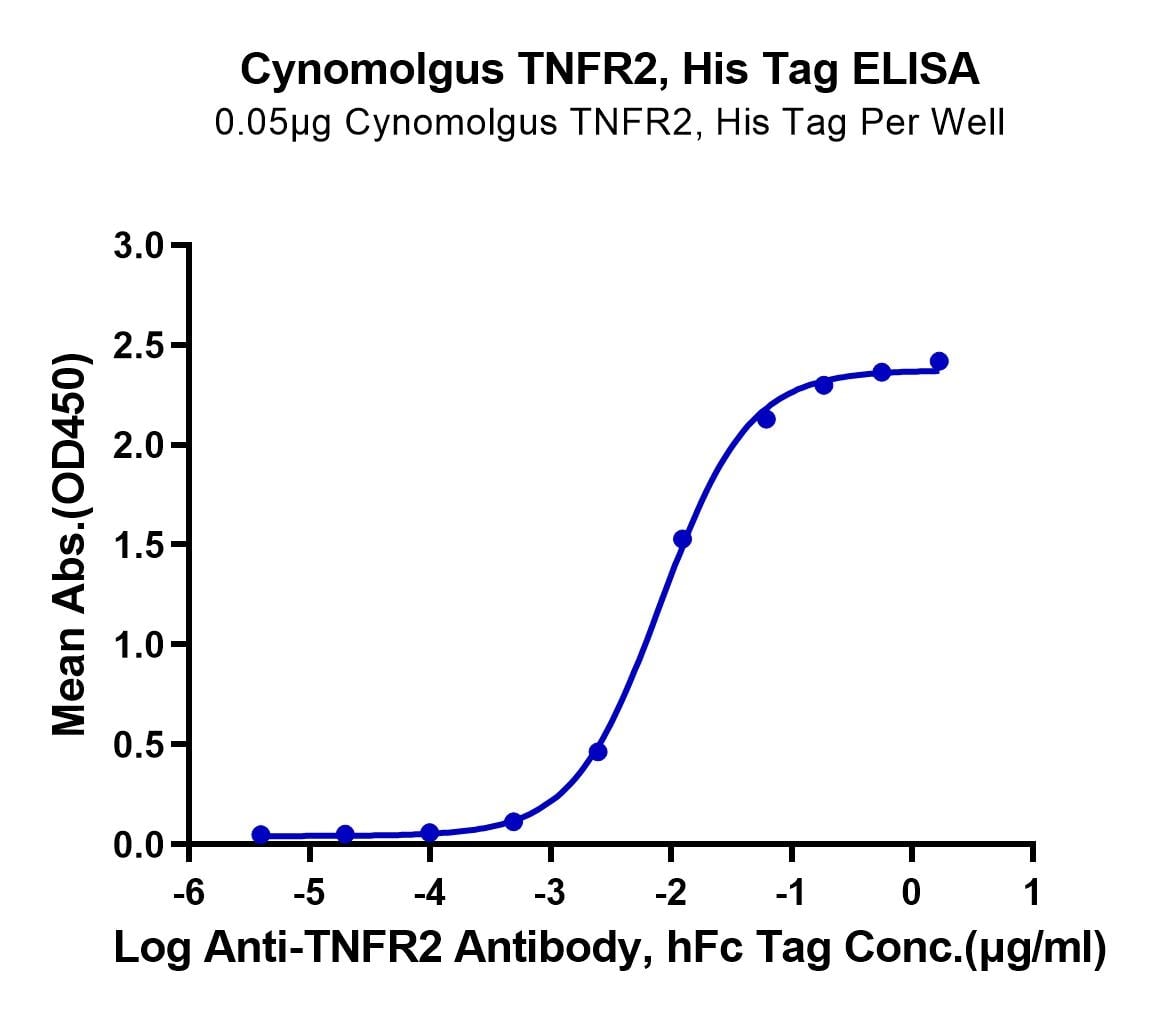 Cynomolgus TNFR2, His Tag ELISA
0.05μg Cynomolgus TNFR2, His Tag Per Well

Mean Abs.(OD450)

3.0
2.5
2.0
1.5
1.0
0.5
0.0

-6 -5 -4 -3 -2 -1 0 1

Log Anti-TNFR2 Antibody, hFc Tag Conc.(μg/ml)